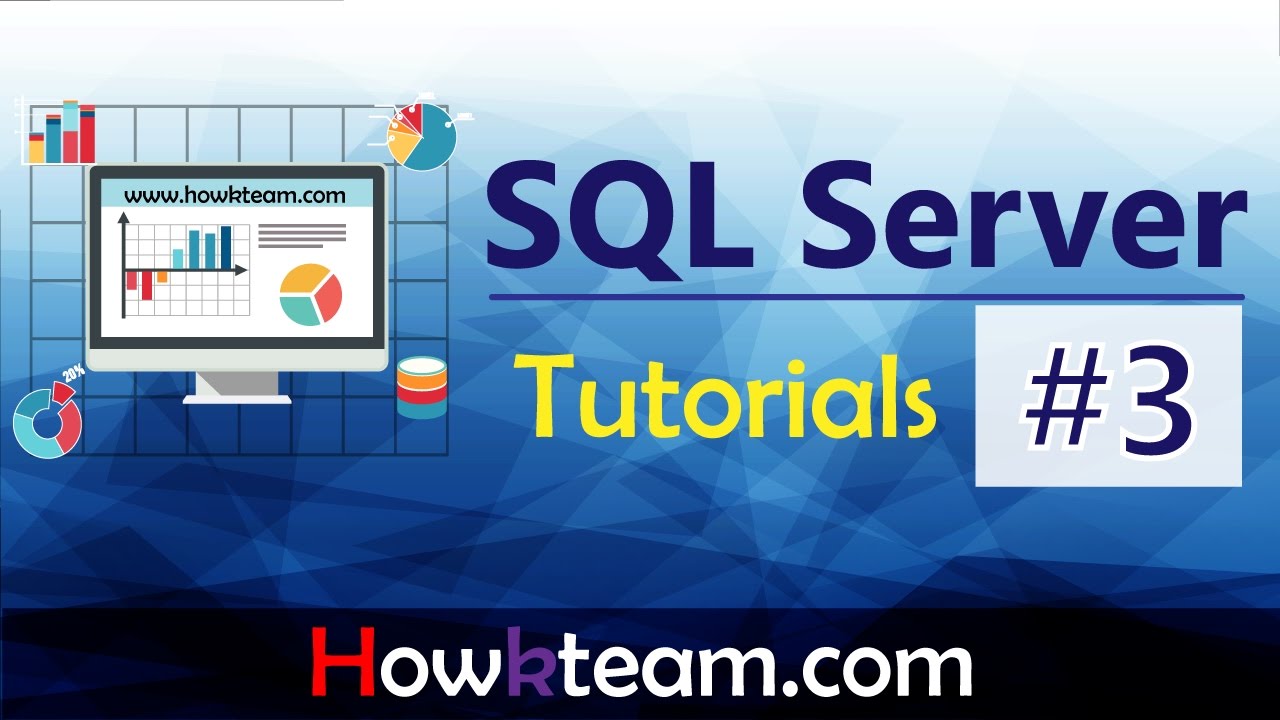 www.howkteam.com

20%

SQL Server

Tutorials #3

Howkteam.com